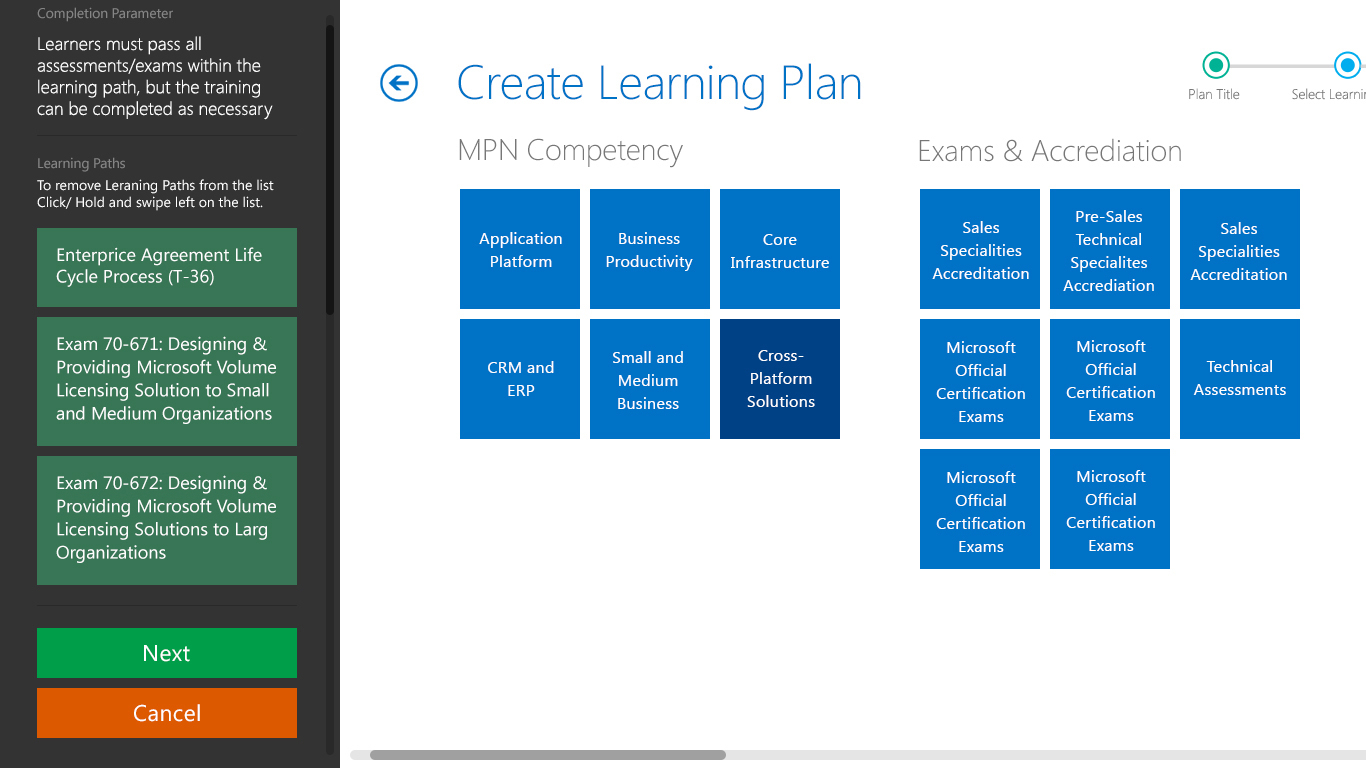 Completion Parameter

Learners must pass all assessments/exams within the learning path, but the training can be completed as necessary

Learning Paths

To remove Leraning Paths from the list Click/ Hold and swipe left on the list.

Enterprice Agreement Life Cycle Process (T-36)

Exam 70-671: Designing & Providing Microsoft Volume Licensing Solution to Small and Medium Organizations

Exam 70-672: Designing & Providing Microsoft Volume Licensing Solutions to Larg Organizations

Next

Cancel

Create Learning Plan

Plan Title

Select Learnin

MPN Competency

Application Platform

Business Productivity

Core Infrastructure

CRM and ERP

Small and Medium Business

Cross-Platform Solutions

Exams & Accrediation

Sales Specialities Accreditation

Pre-Sales Technical Specialites Accrediation

Sales Specialities Accreditation

Microsoft Official Certification Exams

Microsoft Official Certification Exams

Technical Assessments

Microsoft Official Certification Exams

Microsoft Official Certification Exams